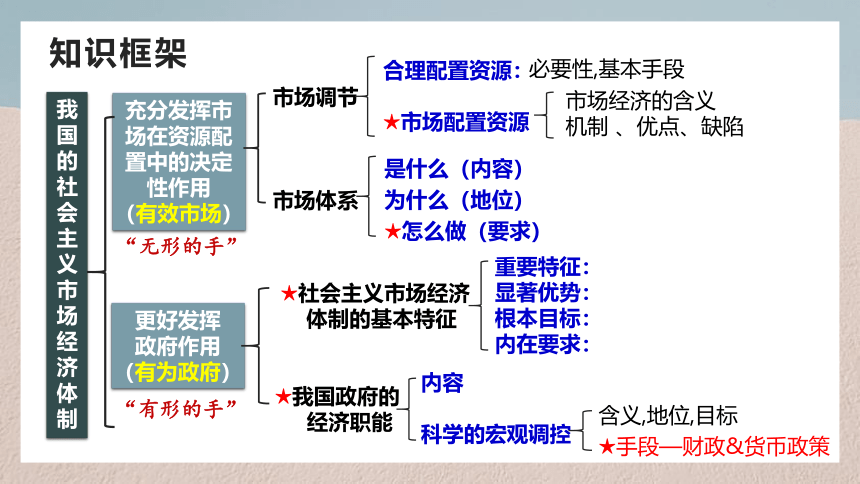 知识框架

我国的社会主义市场经济体制

充分发挥市场在资源配置中的决定性作用（有效市场）

“无形的手”

市场调节

合理配置资源：必要性,基本手段

★市场配置资源

市场经济的含义

机制 、优点、缺陷

市场体系

是什么（内容）

为什么（地位）

★怎么做（要求）

更好发挥政府作用（有为政府）

“有形的手”

★社会主义市场经济体制的基本特征

重要特征：

显著优势：

根本目标：

内在要求：

★我国政府的经济职能

内容

科学的宏观调控

含义,地位,目标

★手段—财政&货币政策